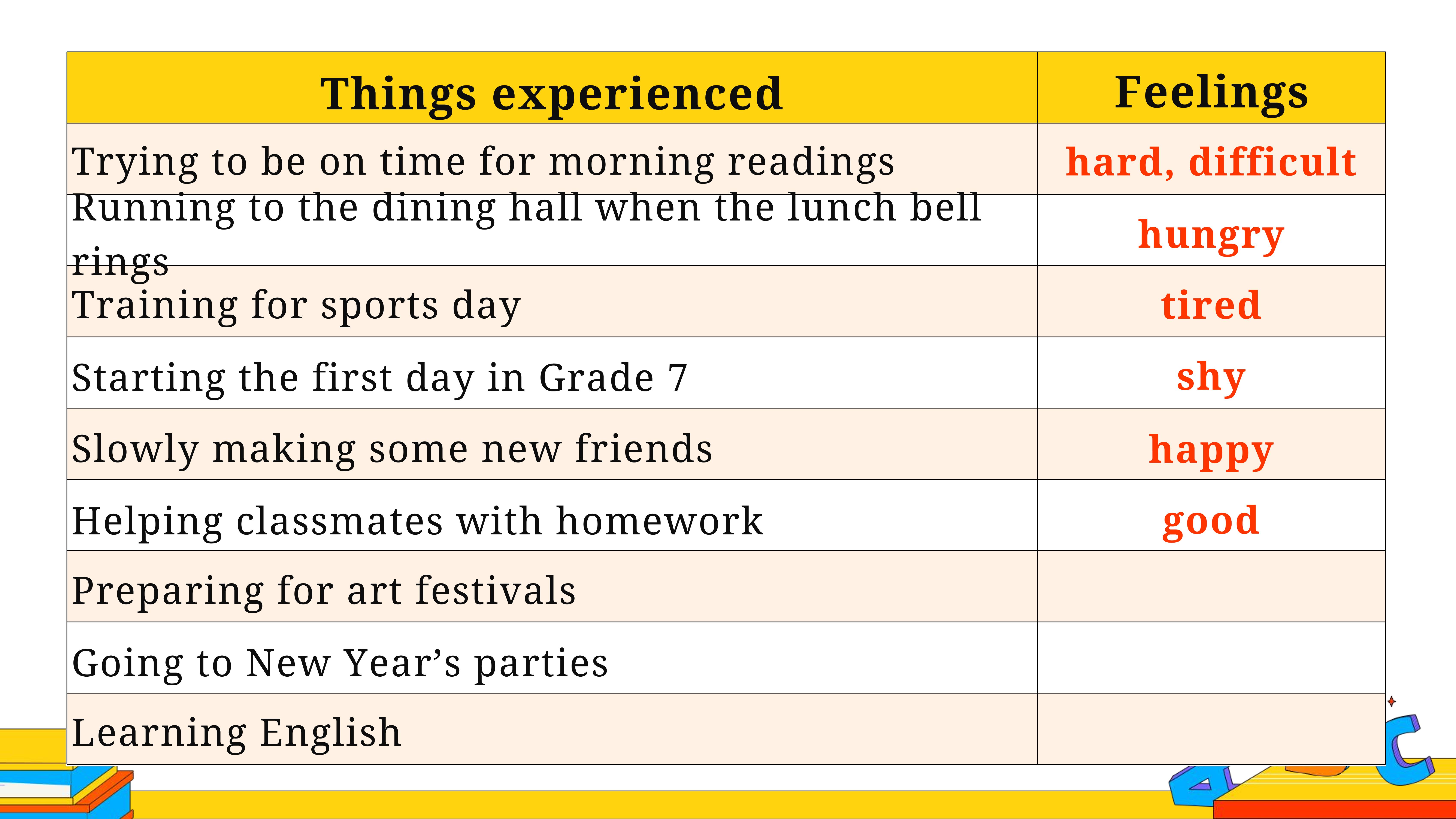 | Things experienced | Feelings |
|---|---|
| Trying to be on time for morning readings | hard, difficult |
| Running to the dining hall when the lunch bell rings | hungry |
| Training for sports day | tired |
| Starting the first day in Grade 7 | shy |
| Slowly making some new friends | happy |
| Helping classmates with homework | good |
| Preparing for art festivals | |
| Going to New Year’s parties | |
| Learning English | |